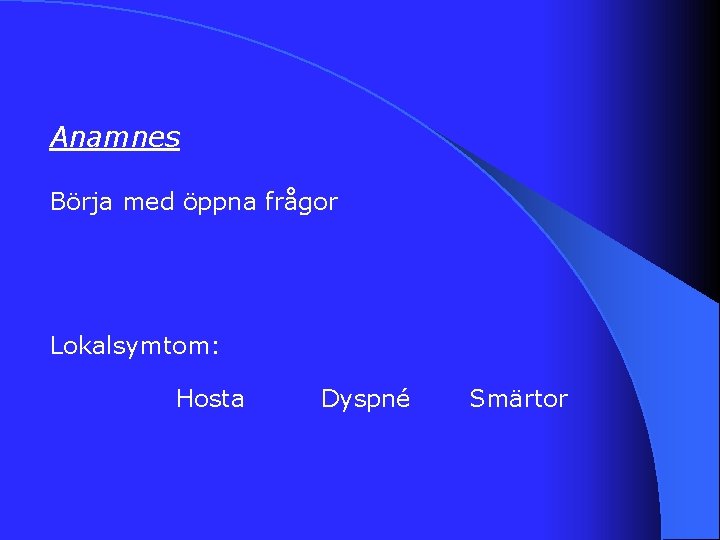 Anamnes

Börja med öppna frågor

Lokalsymtom:

Hosta Dyspné Smärtor